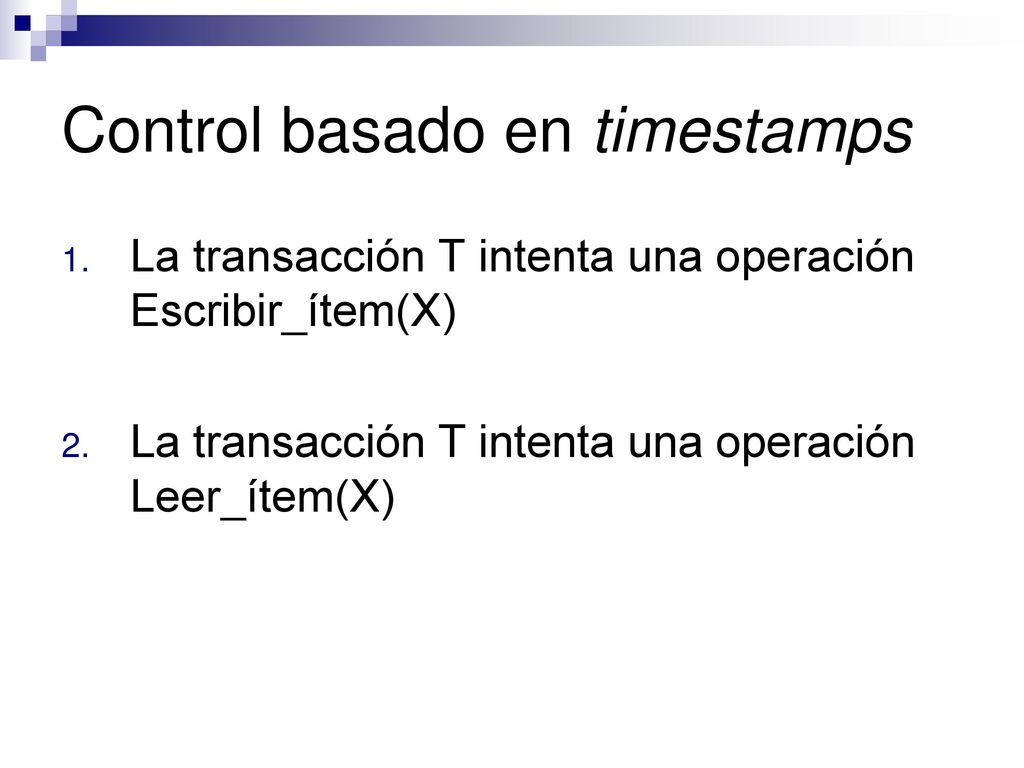 Control basado en timestamps

1. La transacción T intenta una operación Escribir_ítem(X)

2. La transacción T intenta una operación Leer_ítem(X)